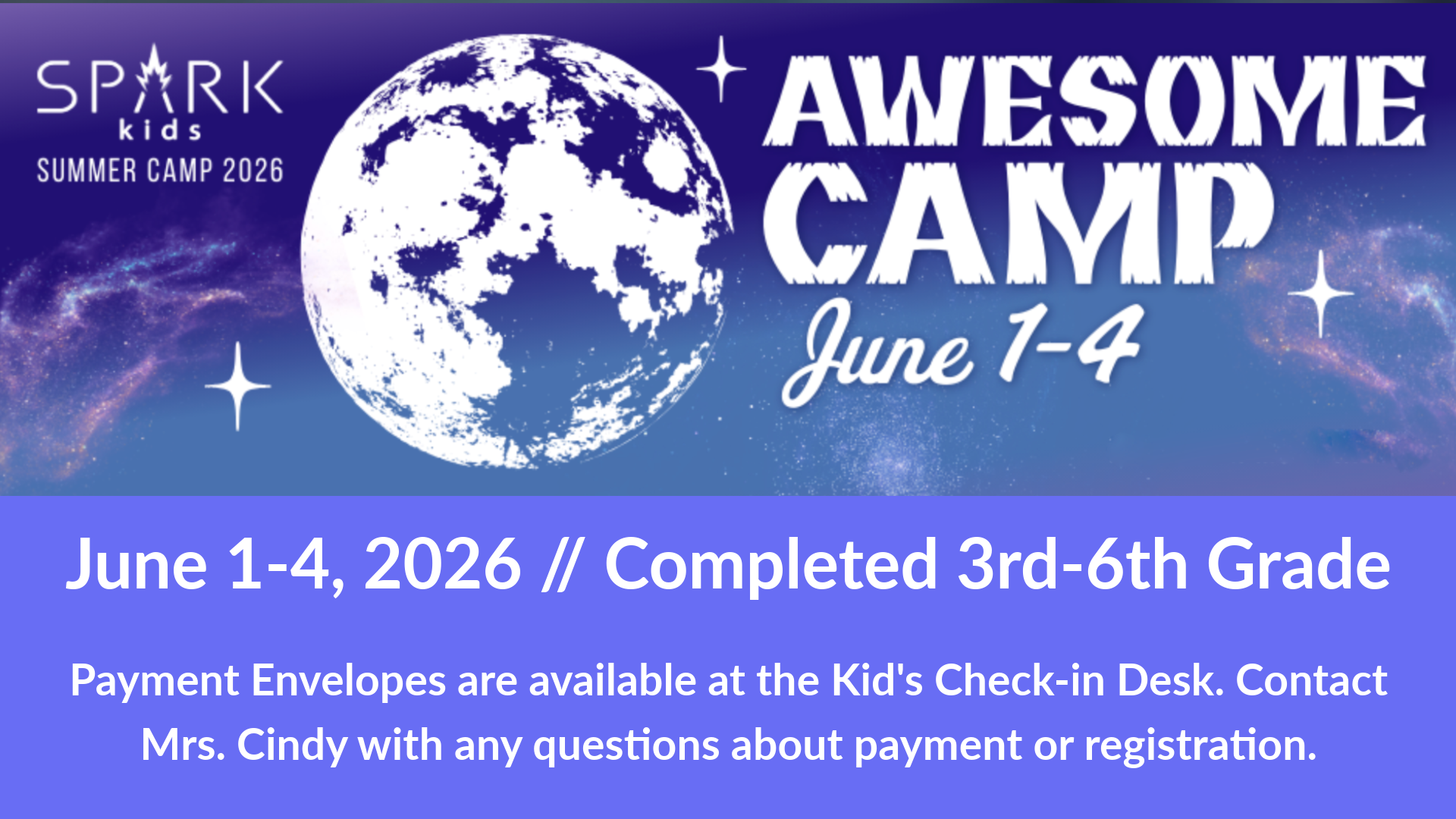 SPARK
kids
SUMMER CAMP 2026

AWESOME CAMP
June 1-4

June 1-4, 2026 // Completed 3rd-6th Grade

Payment Envelopes are available at the Kid's Check-in Desk. Contact Mrs. Cindy with any questions about payment or registration.